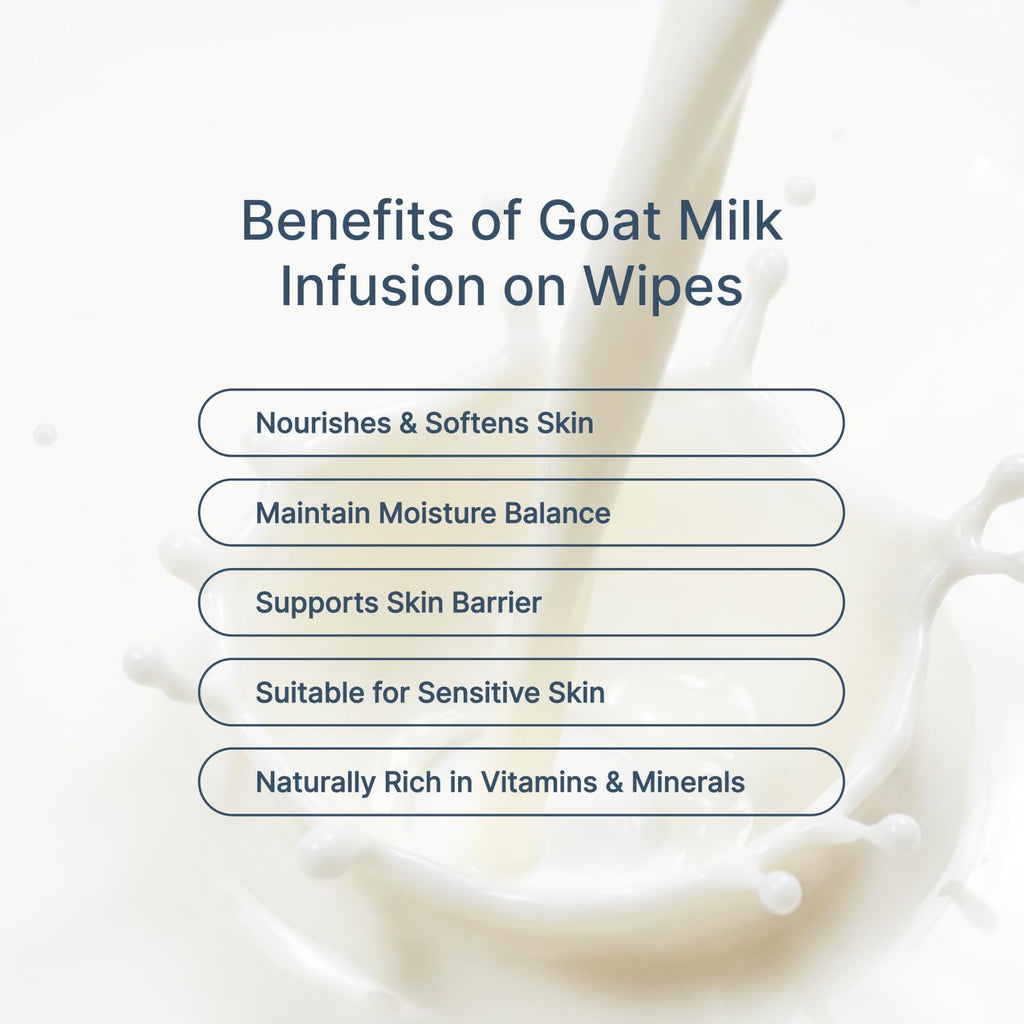 Benefits of Goat Milk Infusion on Wipes

Nourishes & Softens Skin

Maintain Moisture Balance

Supports Skin Barrier

Suitable for Sensitive Skin

Naturally Rich in Vitamins & Minerals